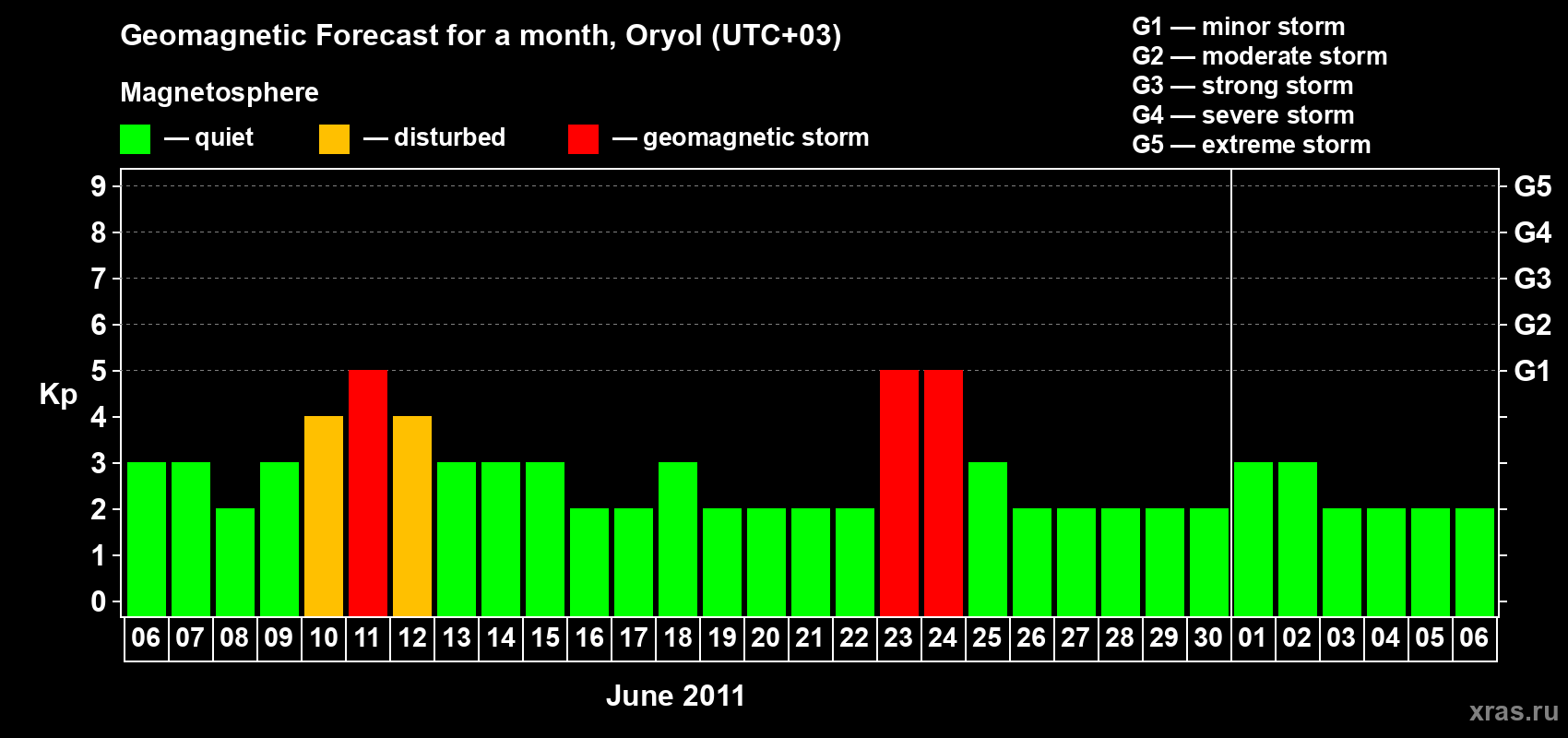 Geomagnetic Forecast for a month, Oryol (UTC+03)

Magnetosphere

— quiet — disturbed — geomagnetic storm

G1 — minor storm
G2 — moderate storm
G3 — strong storm
G4 — severe storm
G5 — extreme storm

Kp

9
8
7
6
5
4
3
2
1
0

G5
G4
G3
G2
G1

06 07 08 09 10 11 12 13 14 15 16 17 18 19 20 21 22 23 24 25 26 27 28 29 30 01 02 03 04 05 06

June 2011

xras.ru